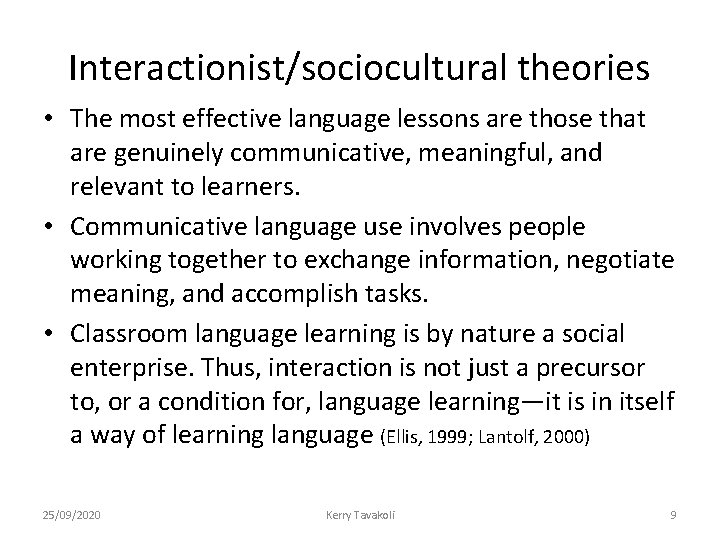 Interactionist/sociocultural theories

• The most effective language lessons are those that are genuinely communicative, meaningful, and relevant to learners.

• Communicative language use involves people working together to exchange information, negotiate meaning, and accomplish tasks.

• Classroom language learning is by nature a social enterprise. Thus, interaction is not just a precursor to, or a condition for, language learning—it is in itself a way of learning language (Ellis, 1999; Lantolf, 2000)

25/09/2020 Kerry Tavakoli 9